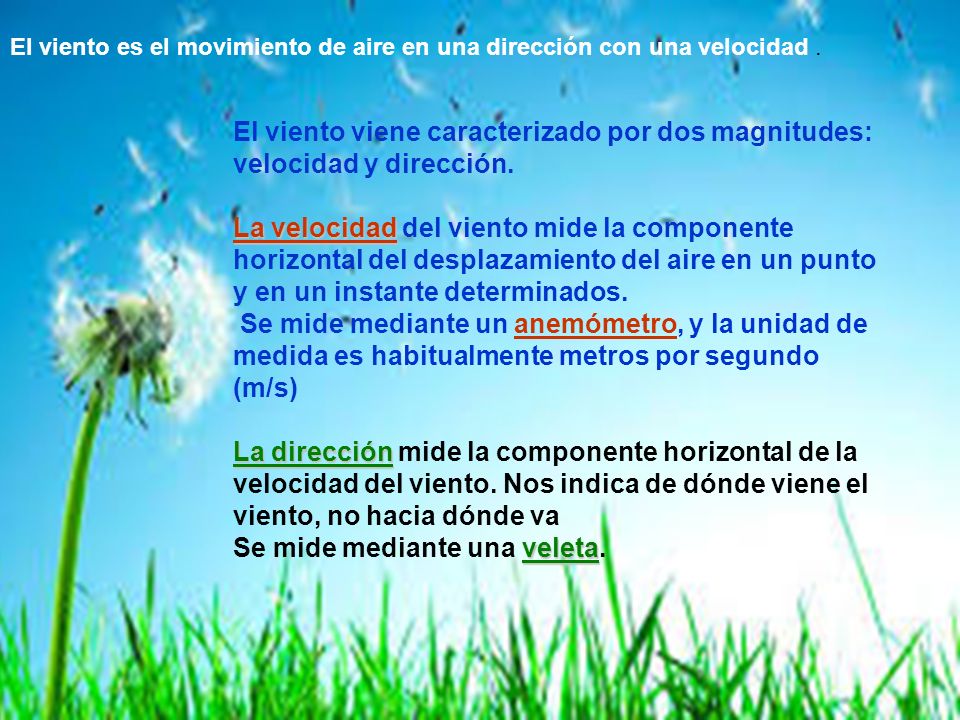 El viento es el movimiento de aire en una dirección con una velocidad .

El viento viene caracterizado por dos magnitudes: velocidad y dirección.

La velocidad del viento mide la componente horizontal del desplazamiento del aire en un punto y en un instante determinados.
Se mide mediante un anemómetro, y la unidad de medida es habitualmente metros por segundo (m/s)

La dirección mide la componente horizontal de la velocidad del viento. Nos indica de dónde viene el viento, no hacia dónde va
Se mide mediante una veleta.